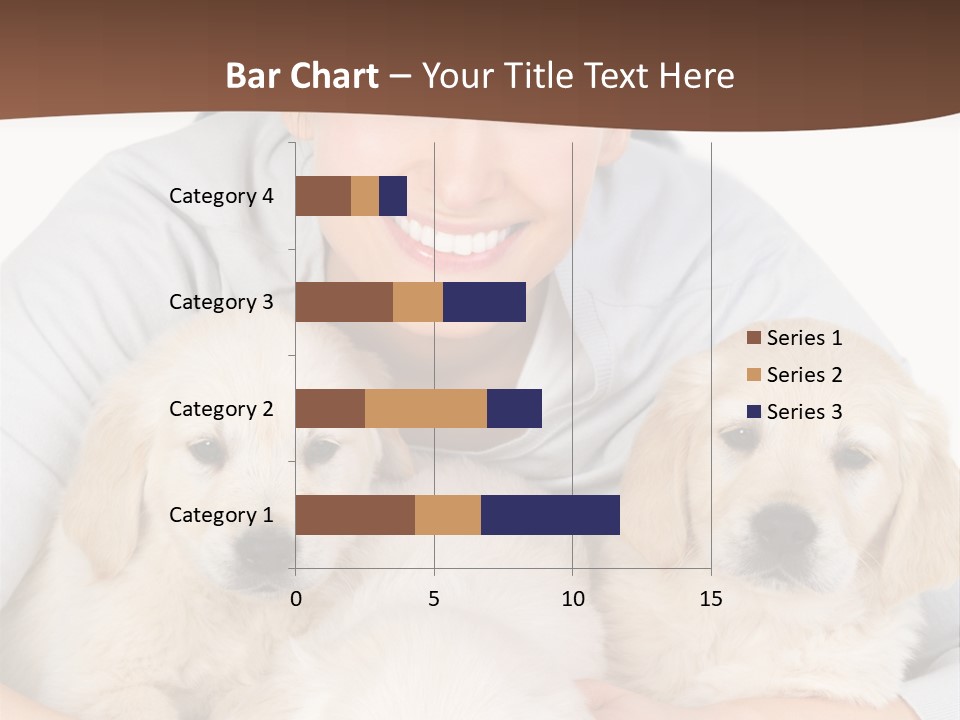 Bar Chart – Your Title Text Here

Category 4
Category 3
Category 2
Category 1

0
5
10
15

Series 1
Series 2
Series 3